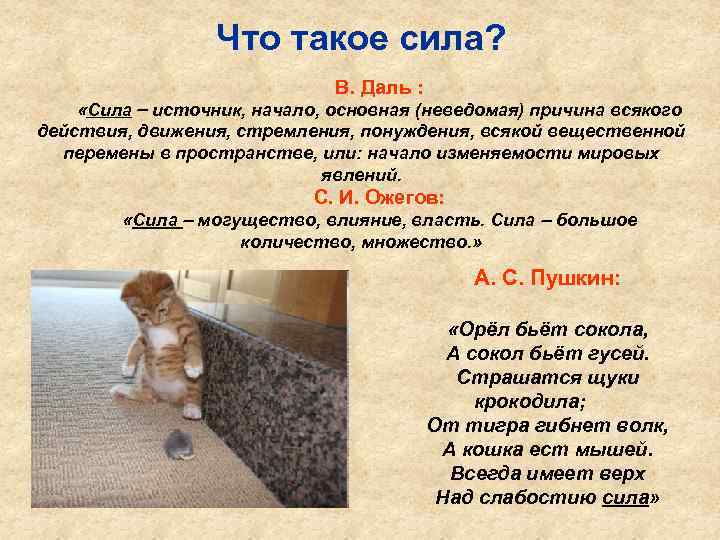 Что такое сила?

В. Даль :

«Сила – источник, начало, основная (неведомая) причина всякого действия, движения, стремления, понуждения, всякой вещественной перемены в пространстве, или: начало изменяемости мировых явлений.

С. И. Ожегов:

«Сила – могущество, влияние, власть. Сила – большое количество, множество.»

А. С. Пушкин:

«Орёл бьёт сокола,
А сокол бьёт гусей.
Страшатся щуки крокодила;
От тигра гибнет волк,
А кошка ест мышей.
Всегда имеет верх
Над слабостию сила»